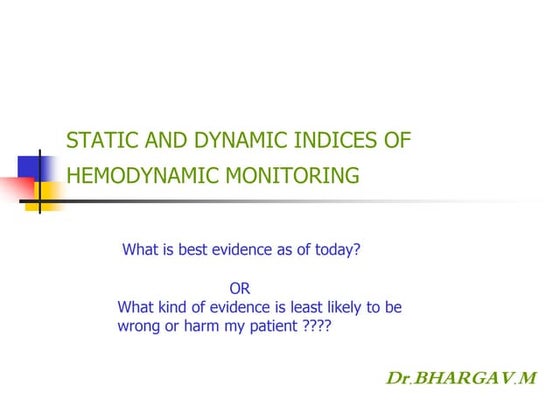 STATIC AND DYNAMIC INDICES OF HEMODYNAMIC MONITORING

What is best evidence as of today?

OR

What kind of evidence is least likely to be wrong or harm my patient ????

Dr.BHARGAV.M